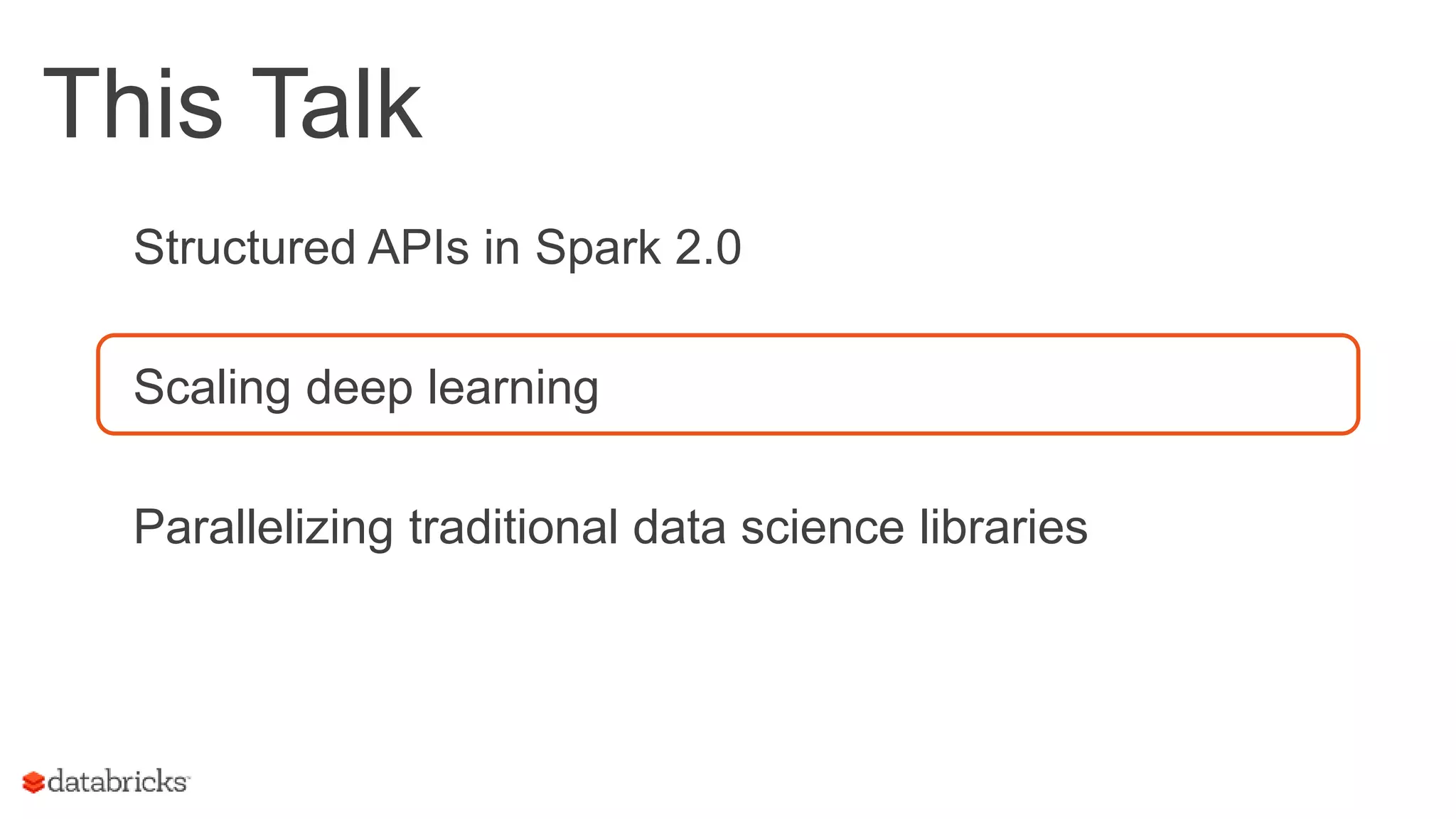 This Talk

Structured APIs in Spark 2.0

Scaling deep learning

Parallelizing traditional data science libraries

databricks